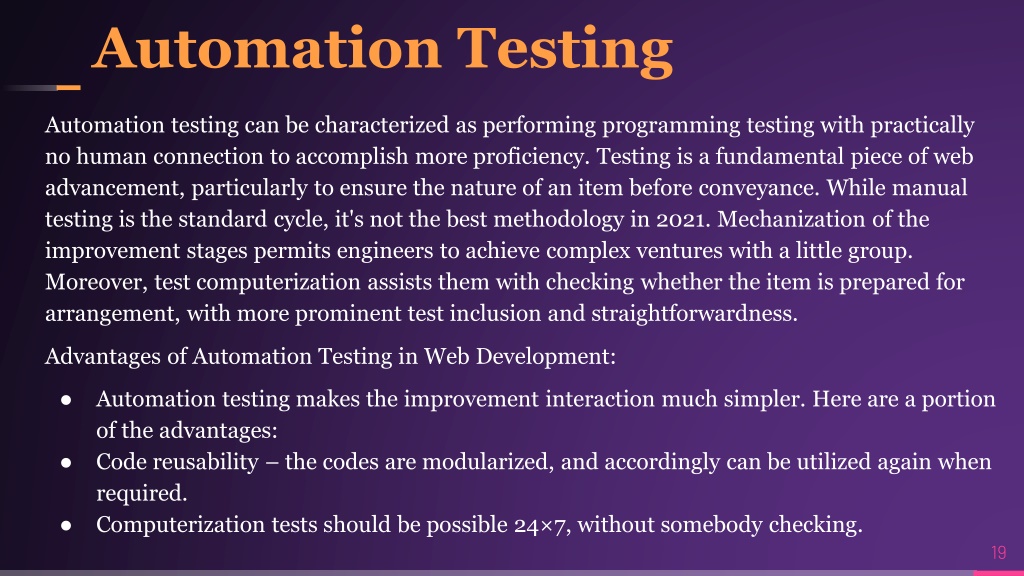 Automation Testing

Automation testing can be characterized as performing programming testing with practically no human connection to accomplish more proficiency. Testing is a fundamental piece of web advancement, particularly to ensure the nature of an item before conveyance. While manual testing is the standard cycle, it's not the best methodology in 2021. Mechanization of the improvement stages permits engineers to achieve complex ventures with a little group. Moreover, test computerization assists them with checking whether the item is prepared for arrangement, with more prominent test inclusion and straightforwardness.

Advantages of Automation Testing in Web Development:

● Automation testing makes the improvement interaction much simpler. Here are a portion of the advantages:
● Code reusability – the codes are modularized, and accordingly can be utilized again when required.
● Computerization tests should be possible 24×7, without somebody checking.

19